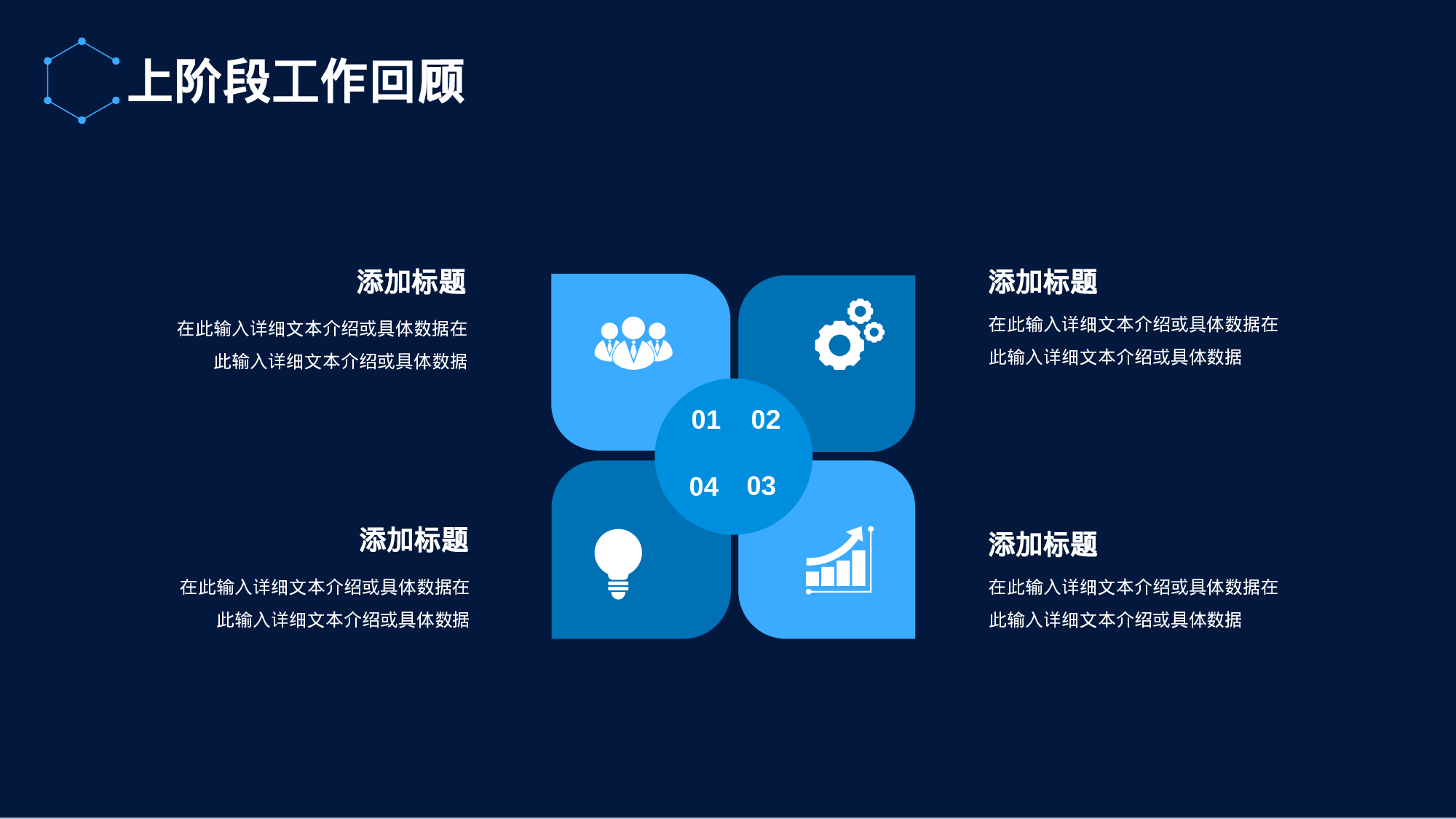 上阶段工作回顾

添加标题

在此输入详细文本介绍或具体数据在此输入详细文本介绍或具体数据

添加标题

在此输入详细文本介绍或具体数据在此输入详细文本介绍或具体数据

01 02

04 03

添加标题

在此输入详细文本介绍或具体数据在此输入详细文本介绍或具体数据

添加标题

在此输入详细文本介绍或具体数据在此输入详细文本介绍或具体数据